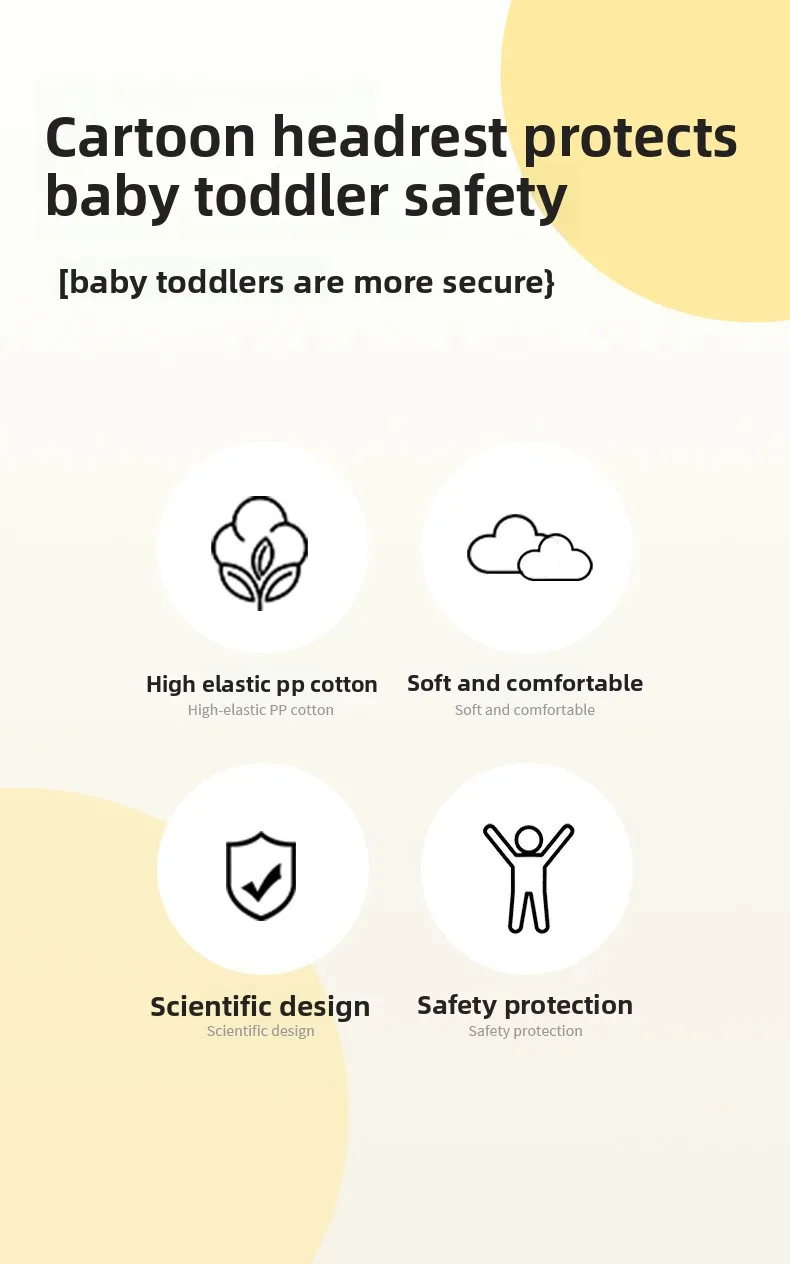 Cartoon headrest protects baby toddler safety

[baby toddlers are more secure}

High elastic pp cotton
High-elastic PP cotton

Soft and comfortable
Soft and comfortable

Scientific design
Scientific design

Safety protection
Safety protection